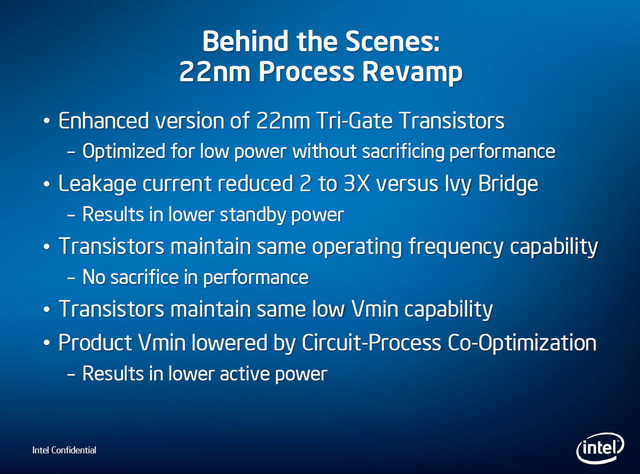 Behind the Scenes:
22nm Process Revamp

• Enhanced version of 22nm Tri-Gate Transistors
– Optimized for low power without sacrificing performance
• Leakage current reduced 2 to 3X versus Ivy Bridge
– Results in lower standby power
• Transistors maintain same operating frequency capability
– No sacrifice in performance
• Transistors maintain same low Vmin capability
• Product Vmin lowered by Circuit-Process Co-Optimization
– Results in lower active power

Intel Confidential

intel